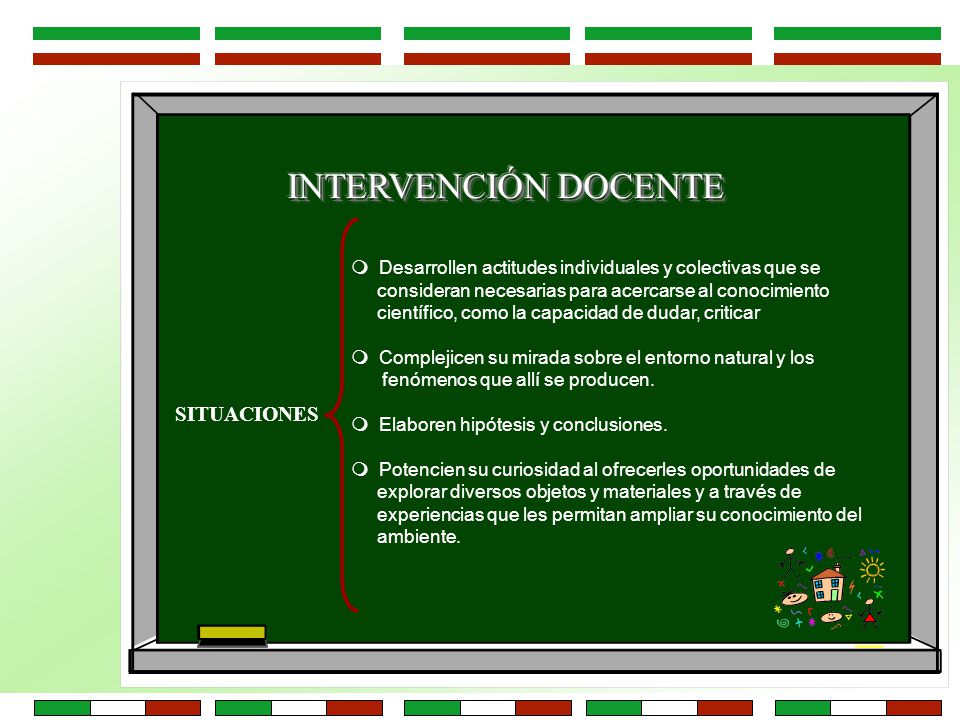 INTERVENCIÓN DOCENTE

SITUACIONES

Desarrollen actitudes individuales y colectivas que se consideran necesarias para acercarse al conocimiento científico, como la capacidad de dudar, criticar

Complejicen su mirada sobre el entorno natural y los fenómenos que allí se producen.

Elaboren hipótesis y conclusiones.

Potencien su curiosidad al ofrecerles oportunidades de explorar diversos objetos y materiales y a través de experiencias que les permitan ampliar su conocimiento del ambiente.